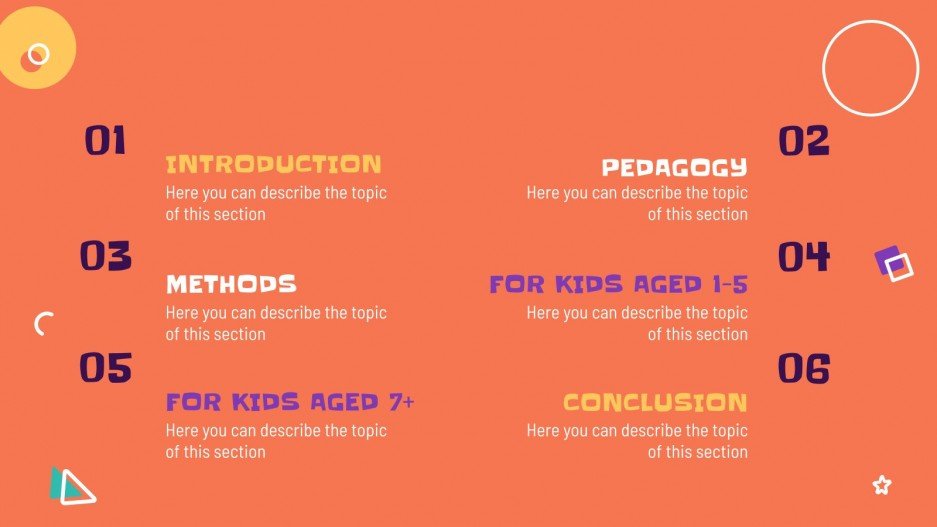 01

INTRODUCTION

Here you can describe the topic of this section

02

PEDAGOGY

Here you can describe the topic of this section

03

METHODS

Here you can describe the topic of this section

04

FOR KIDS AGED 1-5

Here you can describe the topic of this section

05

FOR KIDS AGED 7+

Here you can describe the topic of this section

06

CONCLUSION

Here you can describe the topic of this section